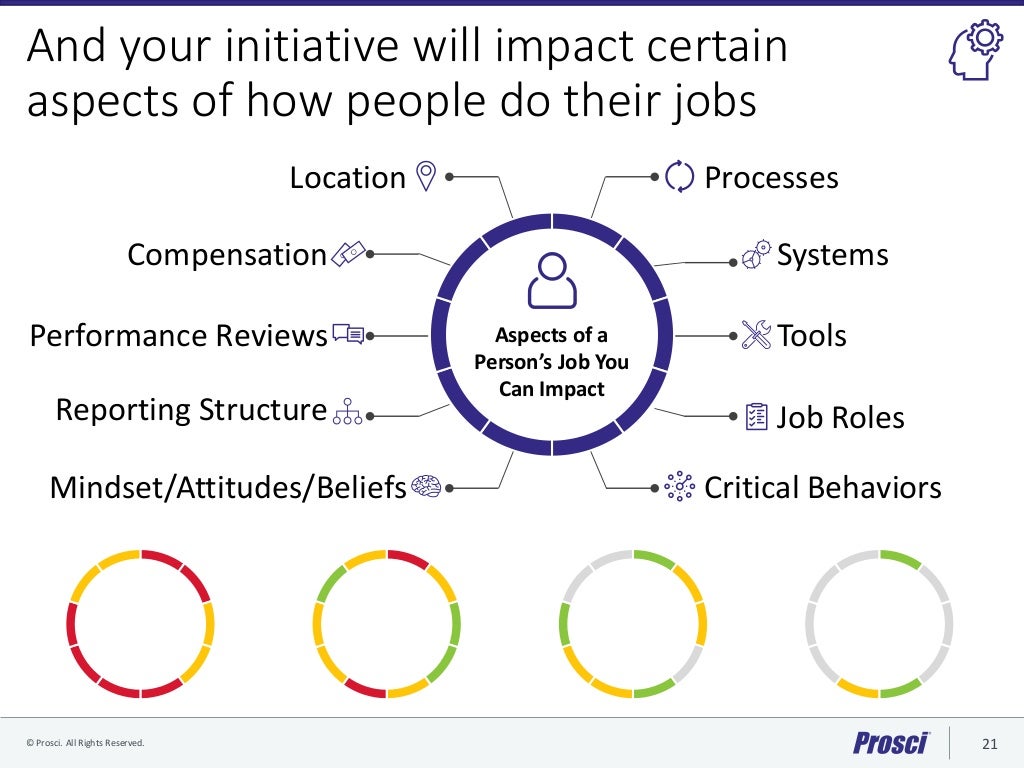 And your initiative will impact certain aspects of how people do their jobs

Location

Compensation

Performance Reviews

Reporting Structure

Mindset/Attitudes/Beliefs

Aspects of a Person's Job You Can Impact

Processes

Systems

Tools

Job Roles

Critical Behaviors

© Prosci. All Rights Reserved.

Prosci

21